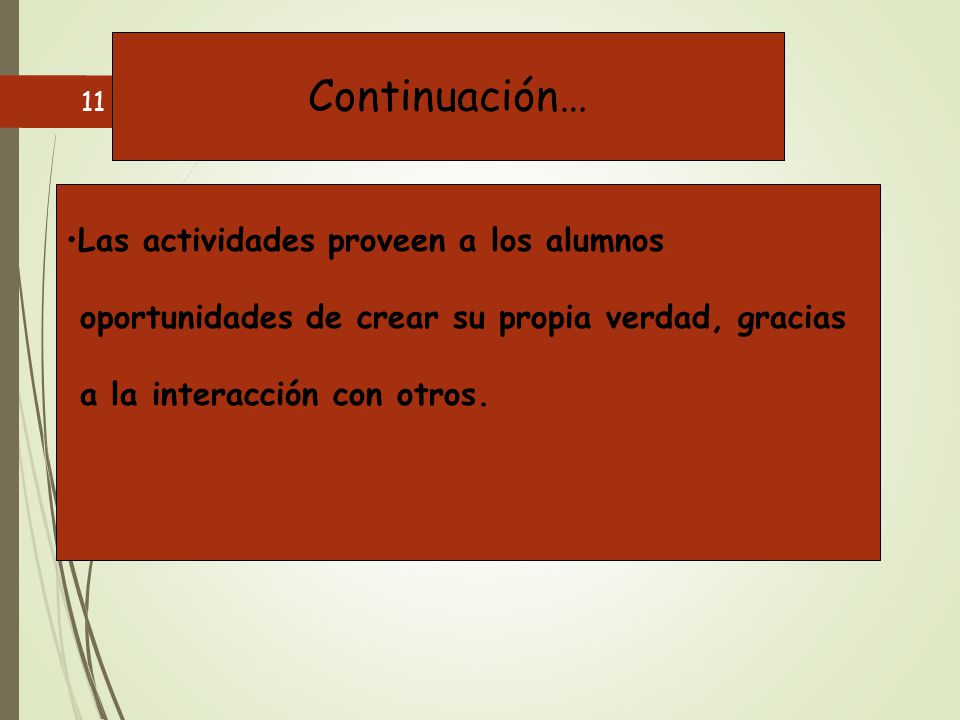 11

Continuación…

•Las actividades proveen a los alumnos oportunidades de crear su propia verdad, gracias a la interacción con otros.